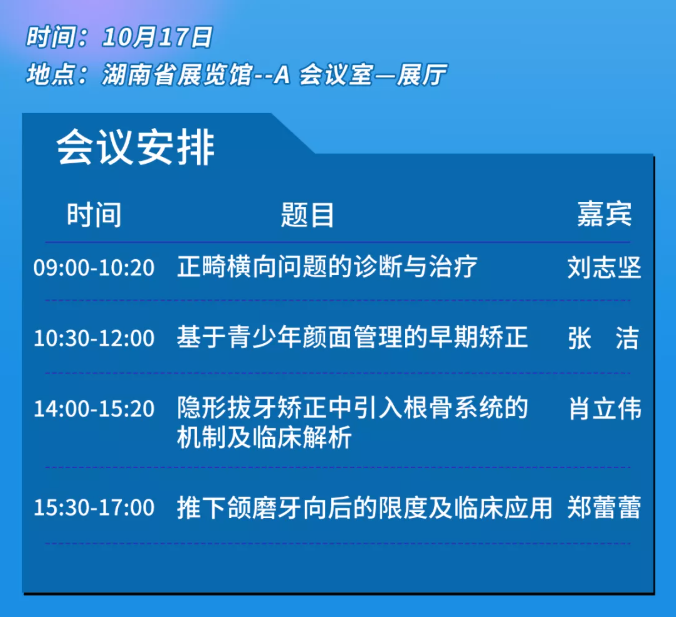 时间：10月17日
地点：湖南省展览馆--A 会议室—展厅

会议安排

| 时间 | 题目 | 嘉宾 |
|---|---|---|
| 09:00-10:20 | 正畸横向问题的诊断与治疗 | 刘志坚 |
| 10:30-12:00 | 基于青少年颜面管理的早期矫正 | 张　洁 |
| 14:00-15:20 | 隐形拔牙矫正中引入根骨系统的机制及临床解析 | 肖立伟 |
| 15:30-17:00 | 推下颌磨牙向后的限度及临床应用 | 郑蕾蕾 |